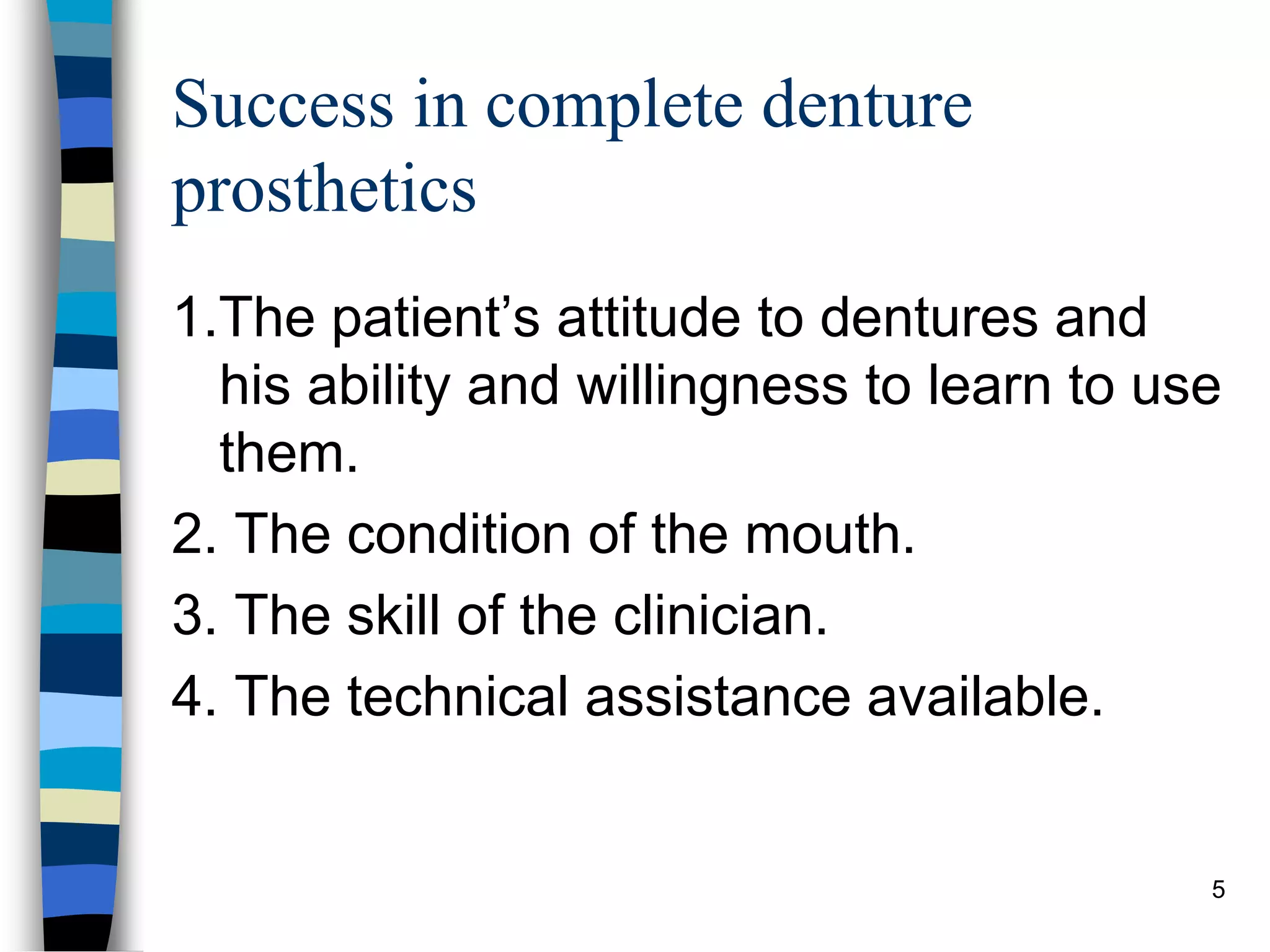 Success in complete denture prosthetics

1.The patient’s attitude to dentures and his ability and willingness to learn to use them.

2. The condition of the mouth.

3. The skill of the clinician.

4. The technical assistance available.

5